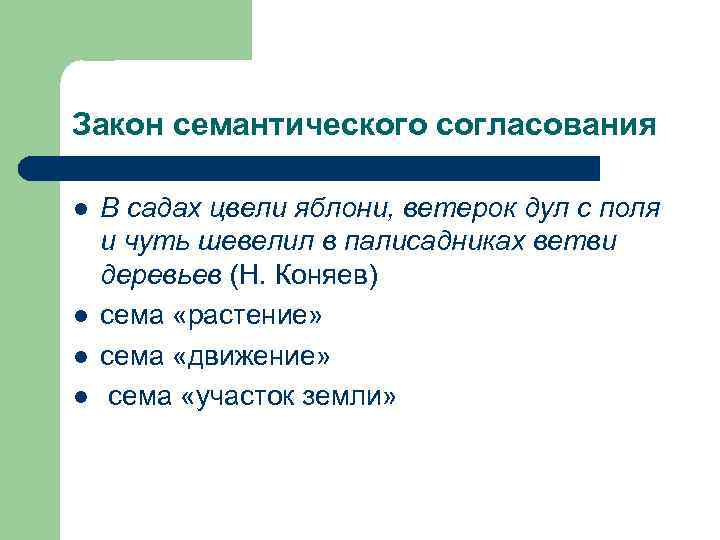 Закон семантического согласования

- В садах цвели яблони, ветерок дул с поля и чуть шевелил в палисадниках ветви деревьев (Н. Коняев)
- сема «растение»
- сема «движение»
- сема «участок земли»